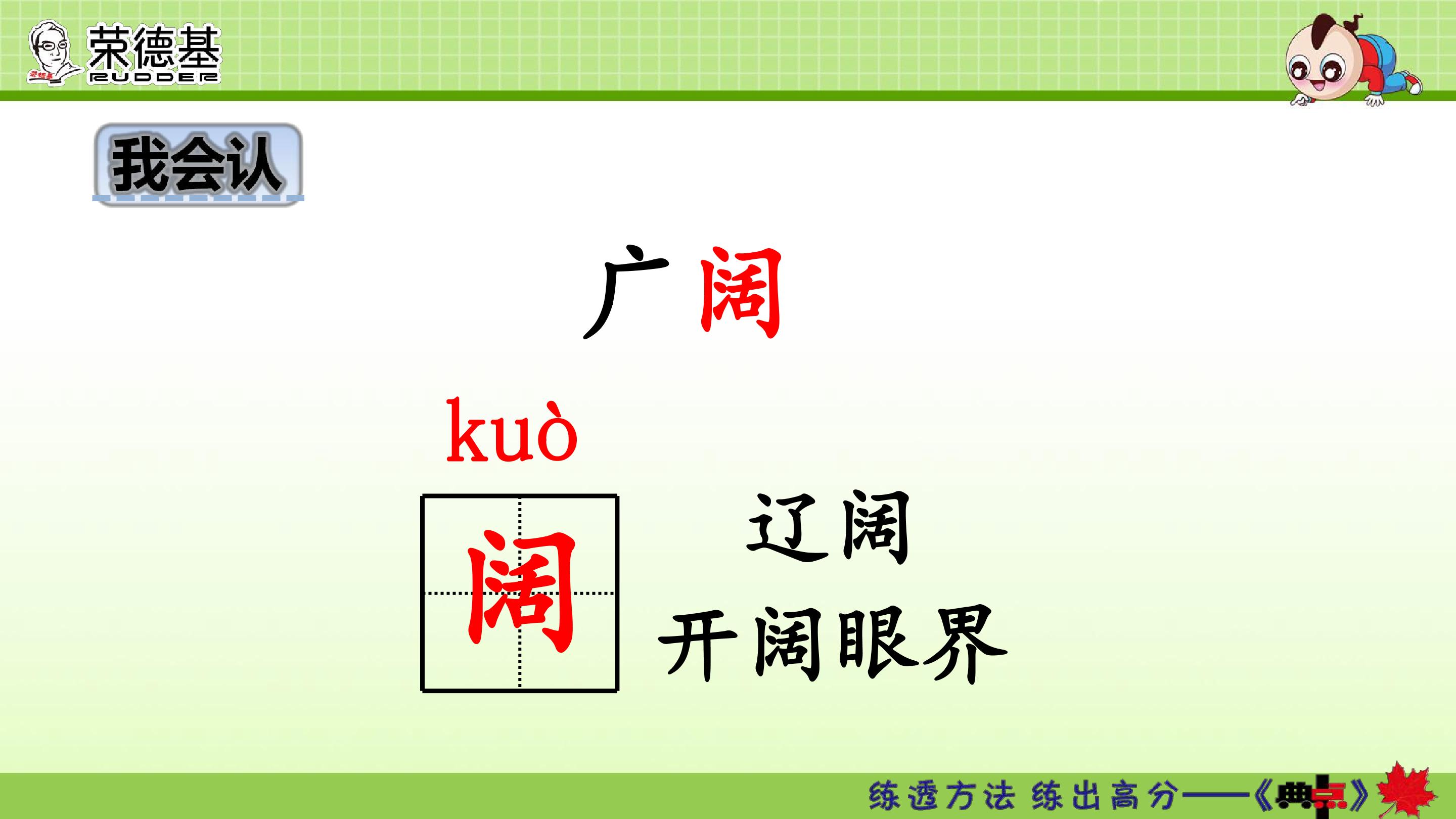 荣德基
RUDDER

我会认

广阔

kuò

阔

辽阔

开阔眼界

练透方法 练出高分——《典点》